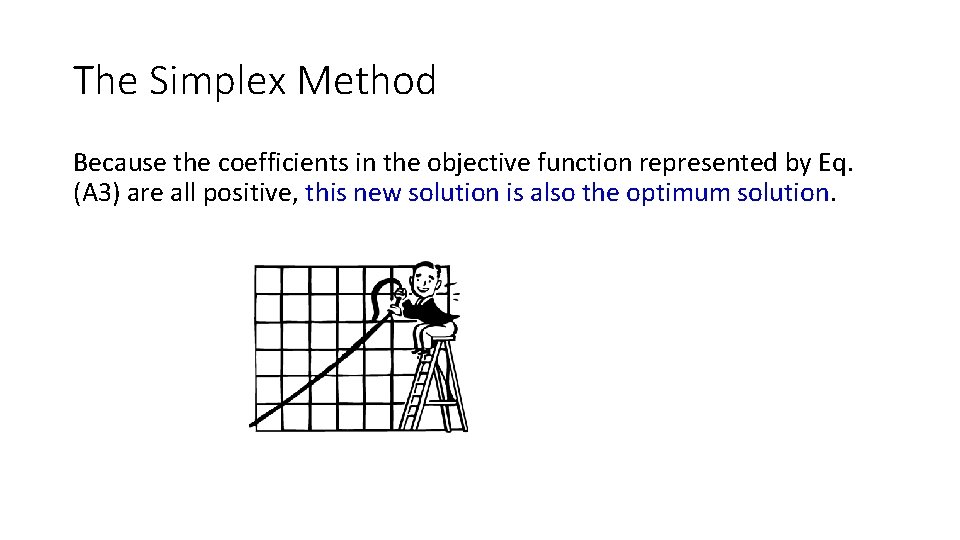 The Simplex Method

Because the coefficients in the objective function represented by Eq. (A3) are all positive, this new solution is also the optimum solution.